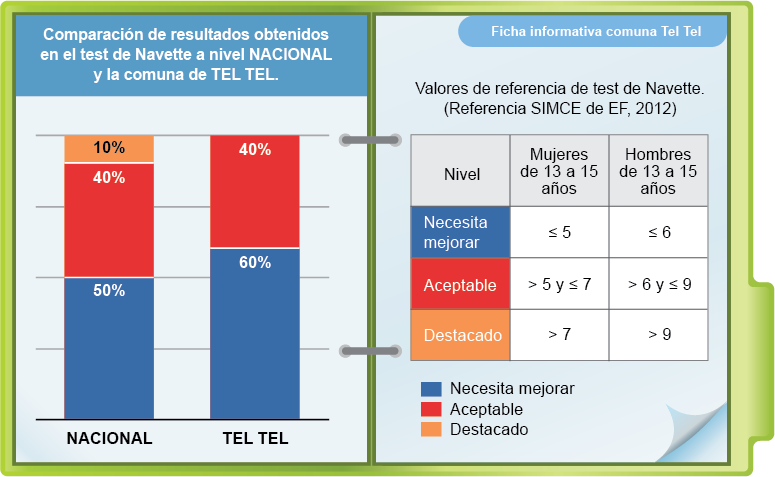 Comparación de resultados obtenidos en el test de Navette a nivel NACIONAL y la comuna de TEL TEL.

10%
40%
50%

40%
60%

NACIONAL
TEL TEL

Ficha informativa comuna Tel Tel

Valores de referencia de test de Navette. (Referencia SIMCE de EF, 2012)

| Nivel | Mujeres de 13 a 15 años | Hombres de 13 a 15 años |
|---|---|---|
| Necesita mejorar | ≤ 5 | ≤ 6 |
| Aceptable | > 5 y ≤ 7 | > 6 y ≤ 9 |
| Destacado | > 7 | > 9 |

Necesita mejorar
Aceptable
Destacado